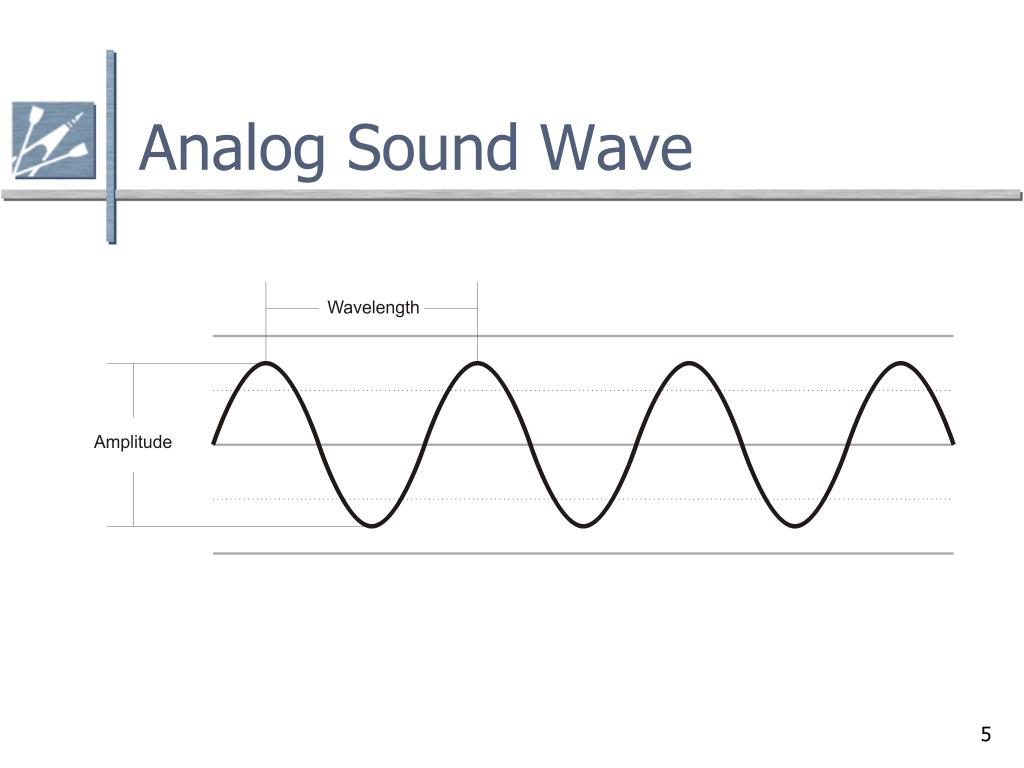 Analog Sound Wave

Wavelength

Amplitude

5